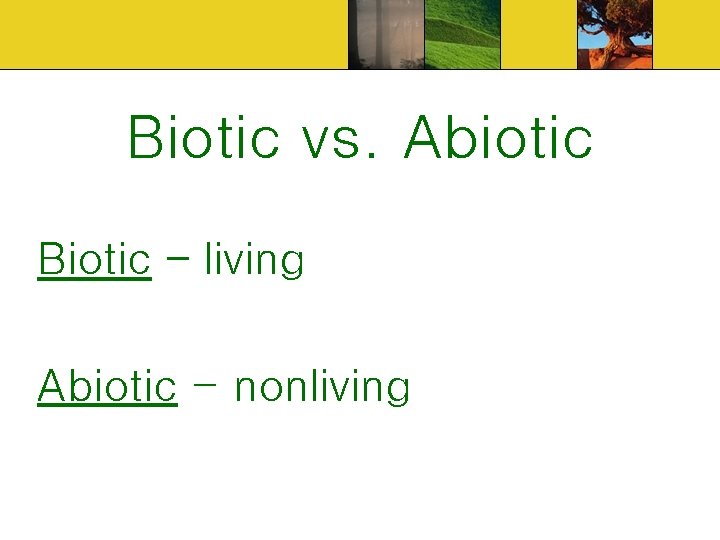 Biotic vs. Abiotic

Biotic – living

Abiotic – nonliving